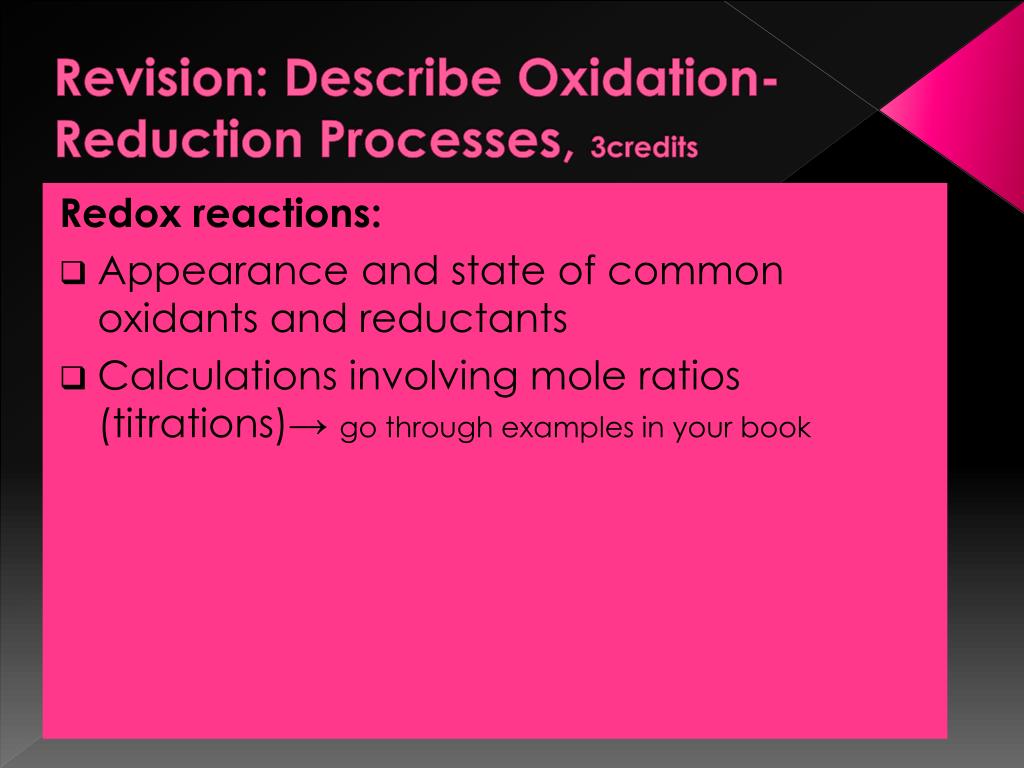 Revision: Describe Oxidation-Reduction Processes, 3credits

Redox reactions:

❑ Appearance and state of common oxidants and reductants

❑ Calculations involving mole ratios (titrations)→ go through examples in your book